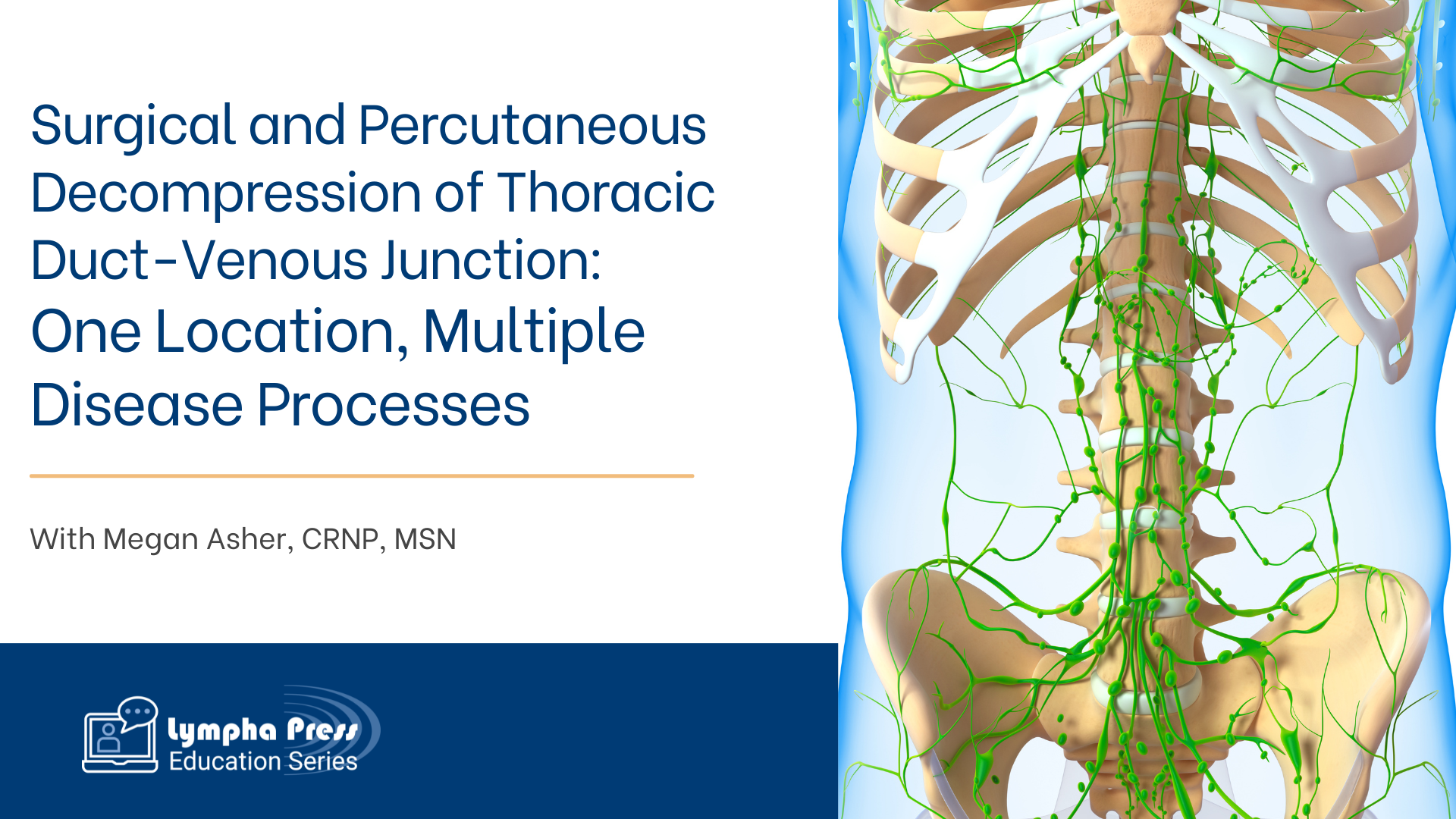 Surgical and Percutaneous Decompression of Thoracic Duct-Venous Junction: One Location, Multiple Disease Processes

With Megan Asher, CRNP, MSN

Lympha Press
Education Series